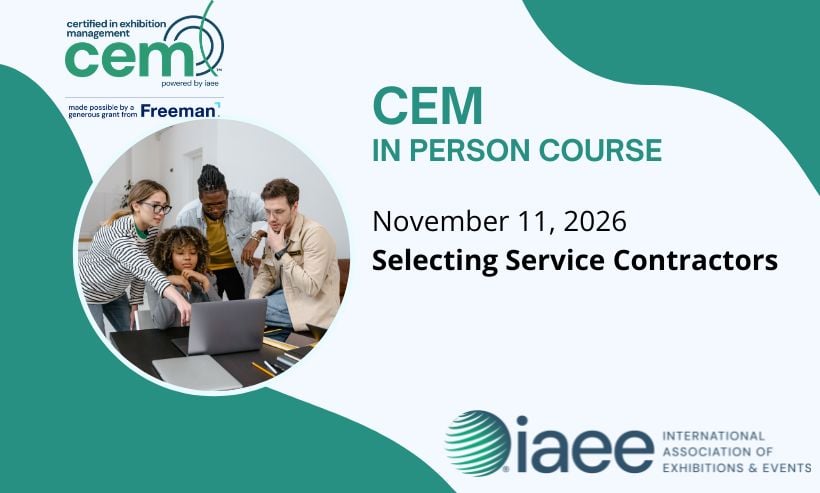 certified in exhibition management
cem
powered by iaee

made possible by a generous grant from Freeman

CEM
IN PERSON COURSE

November 11, 2026
Selecting Service Contractors

iaee INTERNATIONAL ASSOCIATION OF EXHIBITIONS & EVENTS